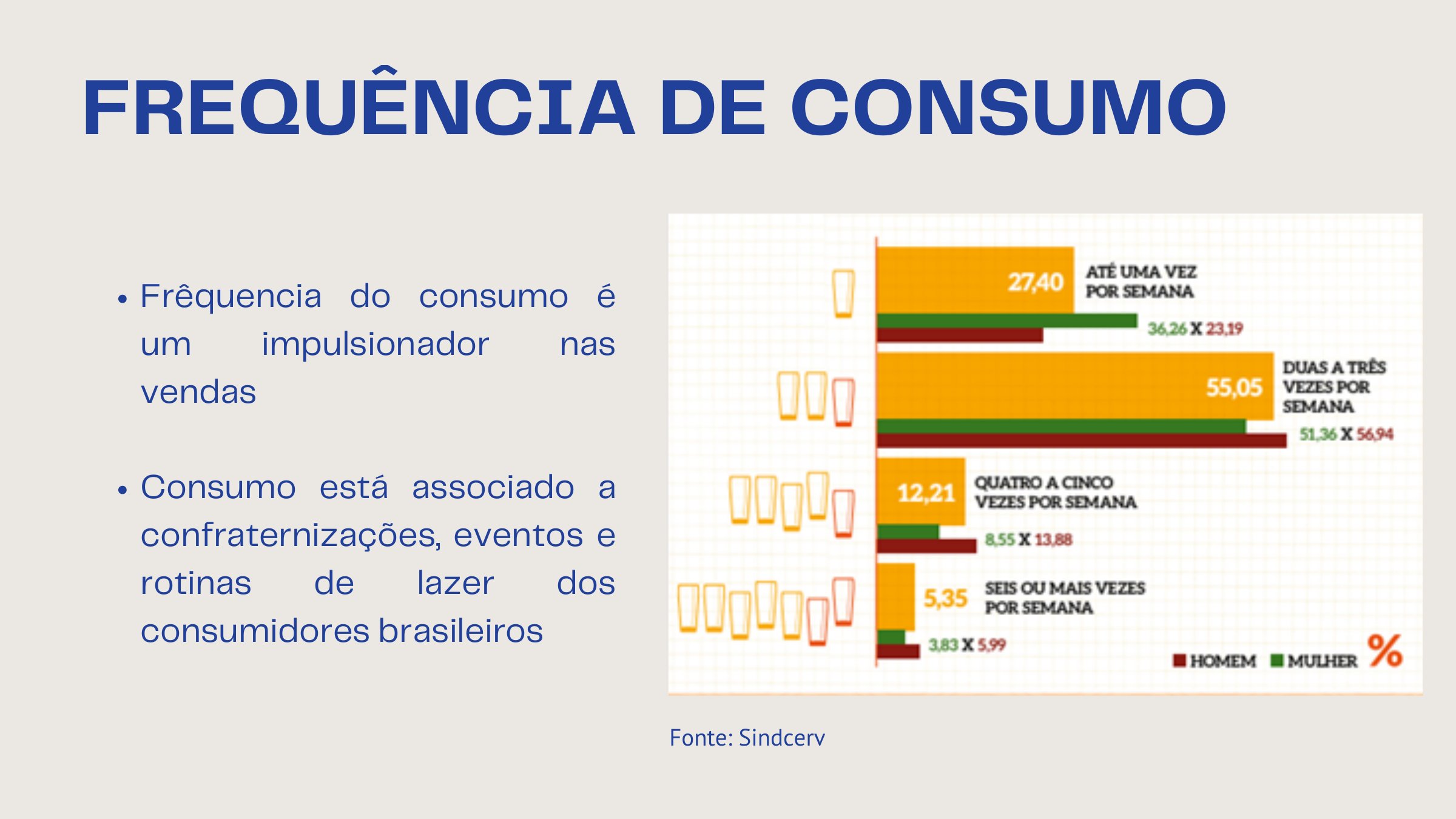 FREQUÊNCIA DE CONSUMO

• Frêquencia do consumo é um impulsionador nas vendas

• Consumo está associado a confraternizações, eventos e rotinas de lazer dos consumidores brasileiros

27,40 ATÉ UMA VEZ POR SEMANA
36,26 X 23,19

55,05 DUAS A TRÊS VEZES POR SEMANA
51,36 X 56,94

12,21 QUATRO A CINCO VEZES POR SEMANA
8,55 X 13,88

5,35 SEIS OU MAIS VEZES POR SEMANA
3,83 X 5,99

HOMEM MULHER %

Fonte: Sindcerv